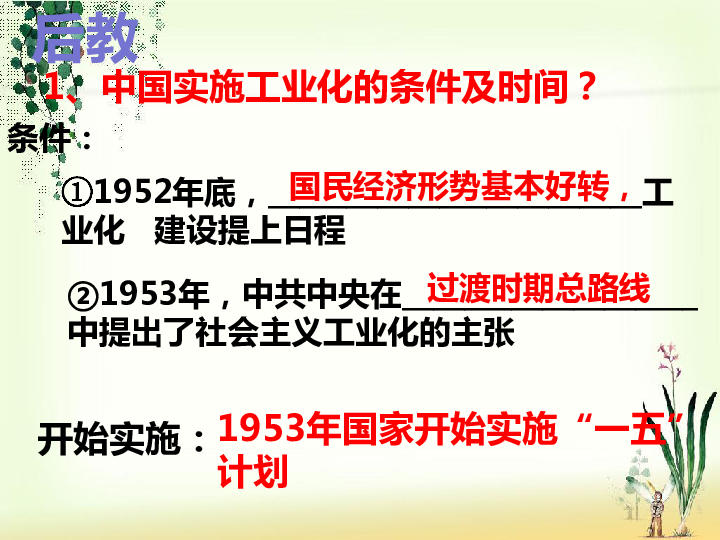 后教

1、中国实施工业化的条件及时间？

条件：

①1952年底，国民经济形势基本好转，工业化 建设提上日程

②1953年，中共中央在过渡时期总路线中提出了社会主义工业化的主张

开始实施：1953年国家开始实施“一五”计划